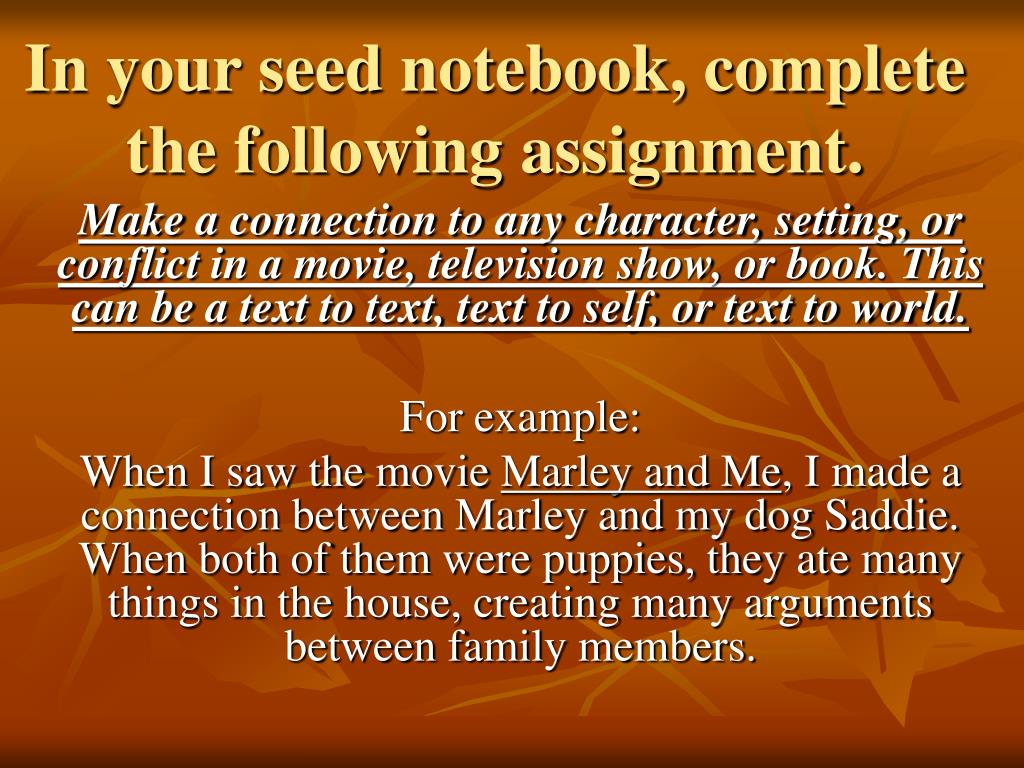 In your seed notebook, complete the following assignment.

Make a connection to any character, setting, or conflict in a movie, television show, or book. This can be a text to text, text to self, or text to world.

For example:

When I saw the movie Marley and Me, I made a connection between Marley and my dog Saddie. When both of them were puppies, they ate many things in the house, creating many arguments between family members.